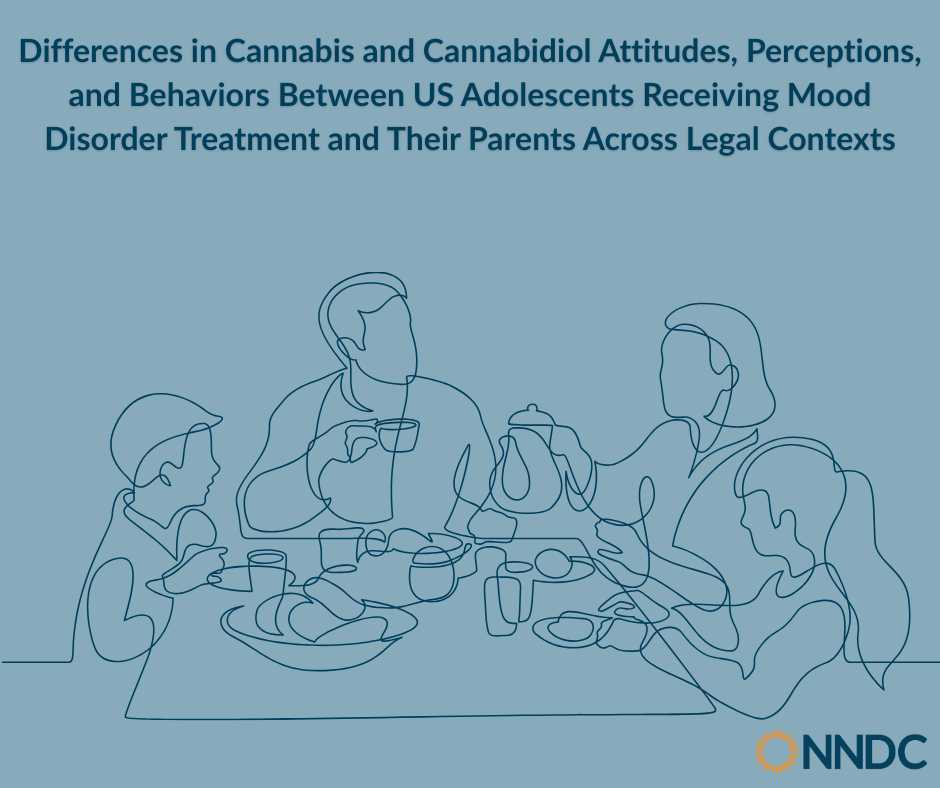 Differences in Cannabis and Cannabidiol Attitudes, Perceptions, and Behaviors Between US Adolescents Receiving Mood Disorder Treatment and Their Parents Across Legal Contexts

NNDC